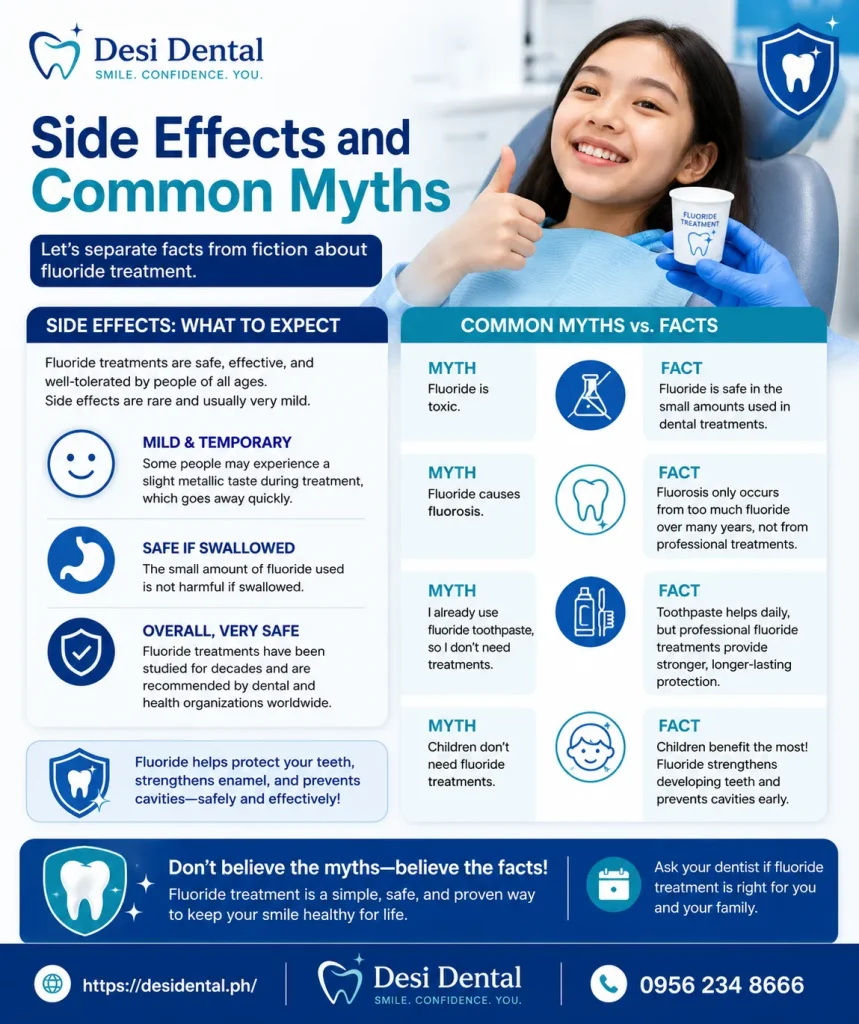 Desi Dental
SMILE. CONFIDENCE. YOU.

Side Effects and Common Myths

Let's separate facts from fiction about fluoride treatment.

FLUORIDE TREATMENT

SIDE EFFECTS: WHAT TO EXPECT

Fluoride treatments are safe, effective, and well-tolerated by people of all ages. Side effects are rare and usually very mild.

MILD & TEMPORARY
Some people may experience a slight metallic taste during treatment, which goes away quickly.

SAFE IF SWALLOWED
The small amount of fluoride used is not harmful if swallowed.

OVERALL, VERY SAFE
Fluoride treatments have been studied for decades and are recommended by dental and health organizations worldwide.

Fluoride helps protect your teeth, strengthens enamel, and prevents cavities—safely and effectively!

COMMON MYTHS vs. FACTS

MYTH
Fluoride is toxic.

FACT
Fluoride is safe in the small amounts used in dental treatments.

MYTH
Fluoride causes fluorosis.

FACT
Fluorosis only occurs from too much fluoride over many years, not from professional treatments.

MYTH
I already use fluoride toothpaste, so I don't need treatments.

FACT
Toothpaste helps daily, but professional fluoride treatments provide stronger, longer-lasting protection.

MYTH
Children don't need fluoride treatments.

FACT
Children benefit the most! Fluoride strengthens developing teeth and prevents cavities early.

Don't believe the myths—believe the facts!
Fluoride treatment is a simple, safe, and proven way to keep your smile healthy for life.

Ask your dentist if fluoride treatment is right for you and your family.

https://desidental.ph/

Desi Dental
SMILE. CONFIDENCE. YOU.

0956 234 8666